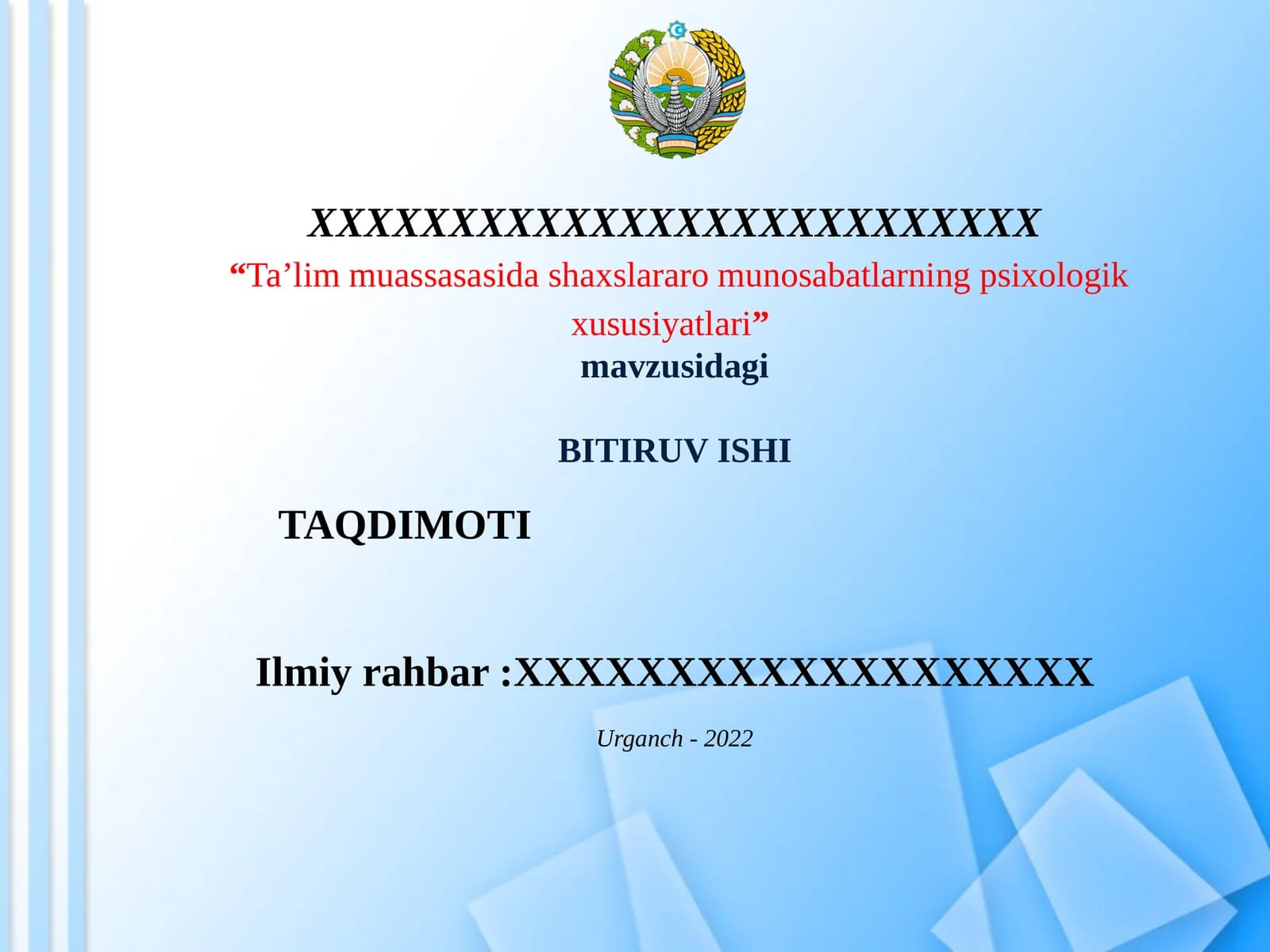 XXXXXXXXXXXXXXXXXXXXXXXXXXXX

“Ta’lim muassasasida shaxslararo munosabatlarning psixologik xususiyatlari”

mavzusidagi

BITIRUV ISHI

TAQDIMOTI

Ilmiy rahbar :XXXXXXXXXXXXXXXXXXXX

Urganch - 2022